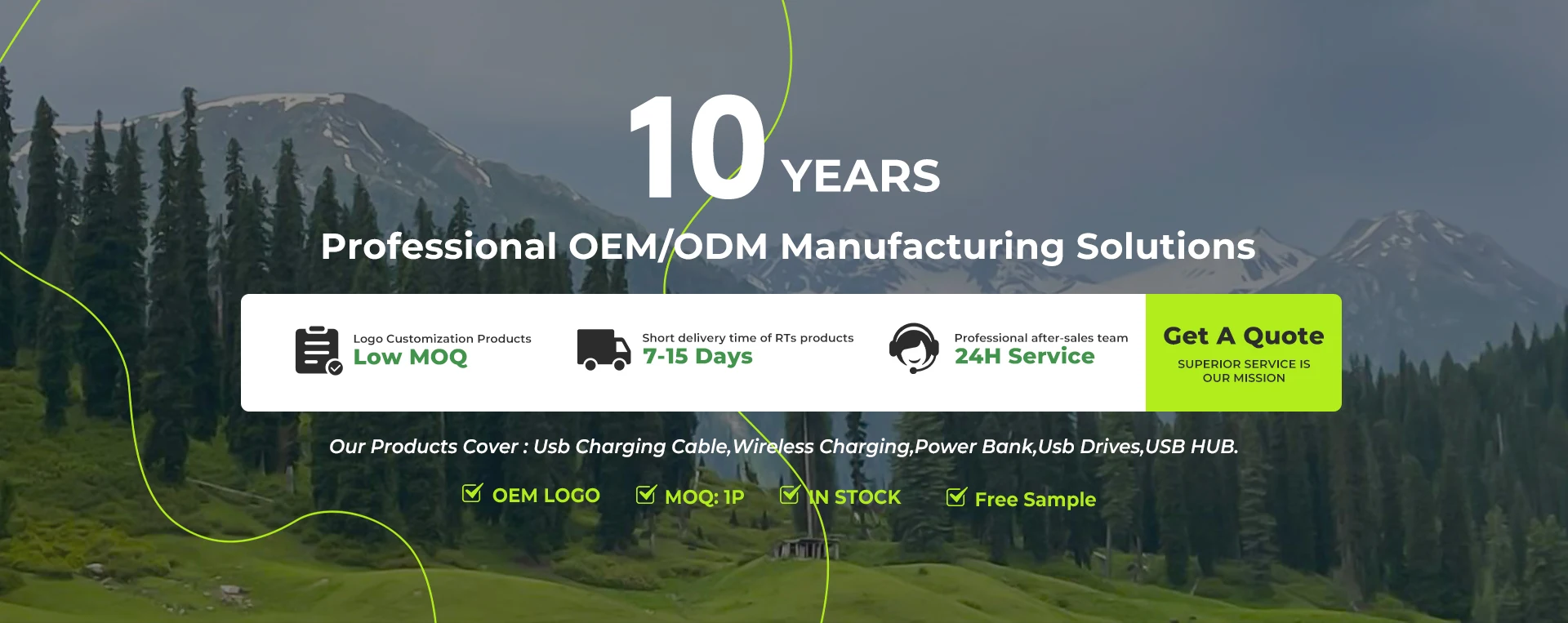 10 YEARS

Professional OEM/ODM Manufacturing Solutions

Logo Customization Products
Low MOQ

Short delivery time of RTs products
7-15 Days

Professional after-sales team
24H Service

Get A Quote
SUPERIOR SERVICE IS OUR MISSION

Our Products Cover : Usb Charging Cable,Wireless Charging,Power Bank,Usb Drives,USB HUB.

OEM LOGO
MOQ: 1P
IN STOCK
Free Sample